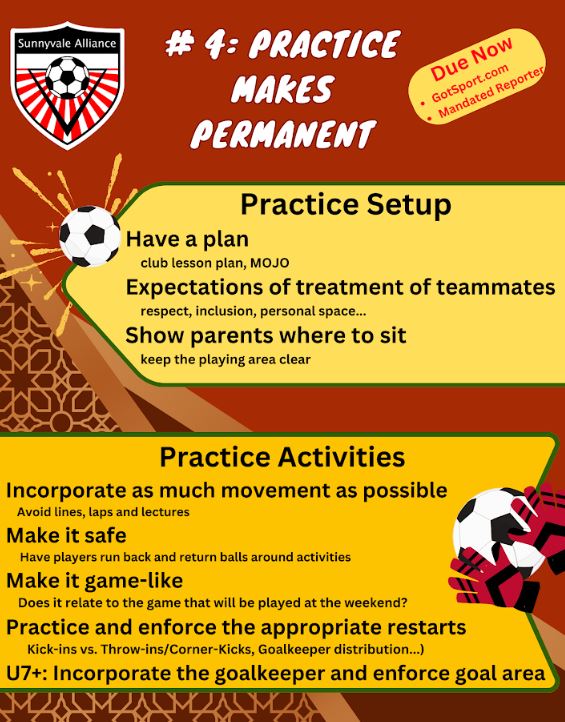 Sunnyvale Alliance

# 4: PRACTICE MAKES PERMANENT

Due Now
• GotSport.com
• Mandated Reporter

Practice Setup

Have a plan
club lesson plan, MOJO

Expectations of treatment of teammates
respect, inclusion, personal space...

Show parents where to sit
keep the playing area clear

Practice Activities

Incorporate as much movement as possible
Avoid lines, laps and lectures

Make it safe
Have players run back and return balls around activities

Make it game-like
Does it relate to the game that will be played at the weekend?

Practice and enforce the appropriate restarts
Kick-ins vs. Throw-ins/Corner-Kicks, Goalkeeper distribution...)

U7+: Incorporate the goalkeeper and enforce goal area